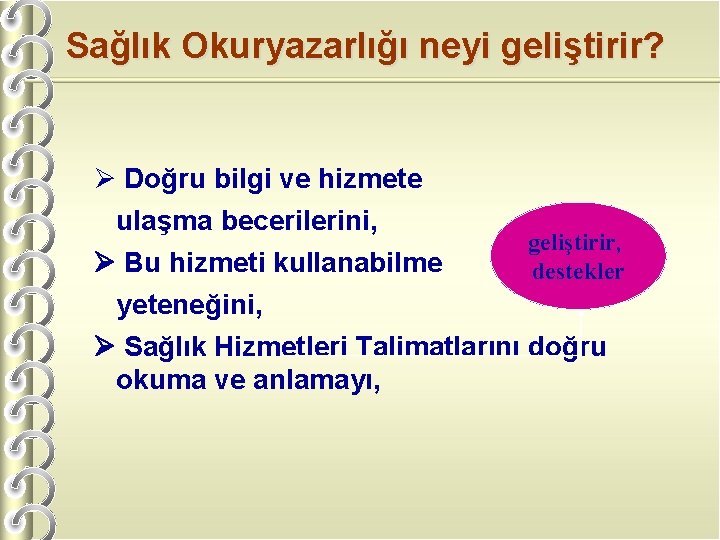 Sağlık Okuryazarlığı neyi geliştirir?

➢ Doğru bilgi ve hizmete ulaşma becerilerini,

➢ Bu hizmeti kullanabilme yeteneğini,

➢ Sağlık Hizmetleri Talimatlarını doğru okuma ve anlamayı,

geliştirir, destekler